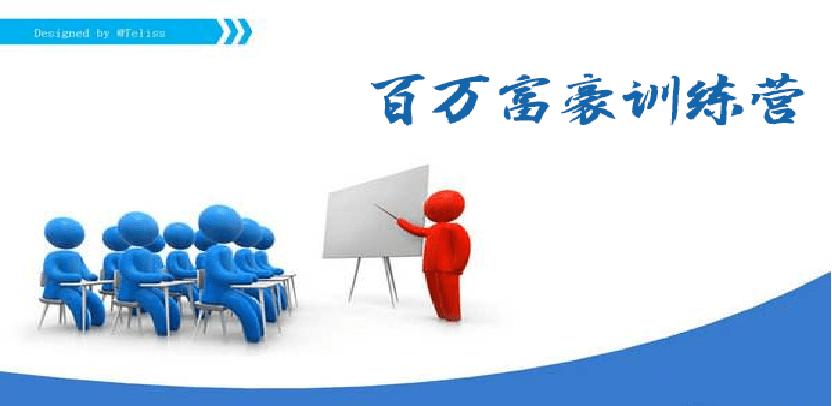 Designed by @Teliss

百万富豪训练营